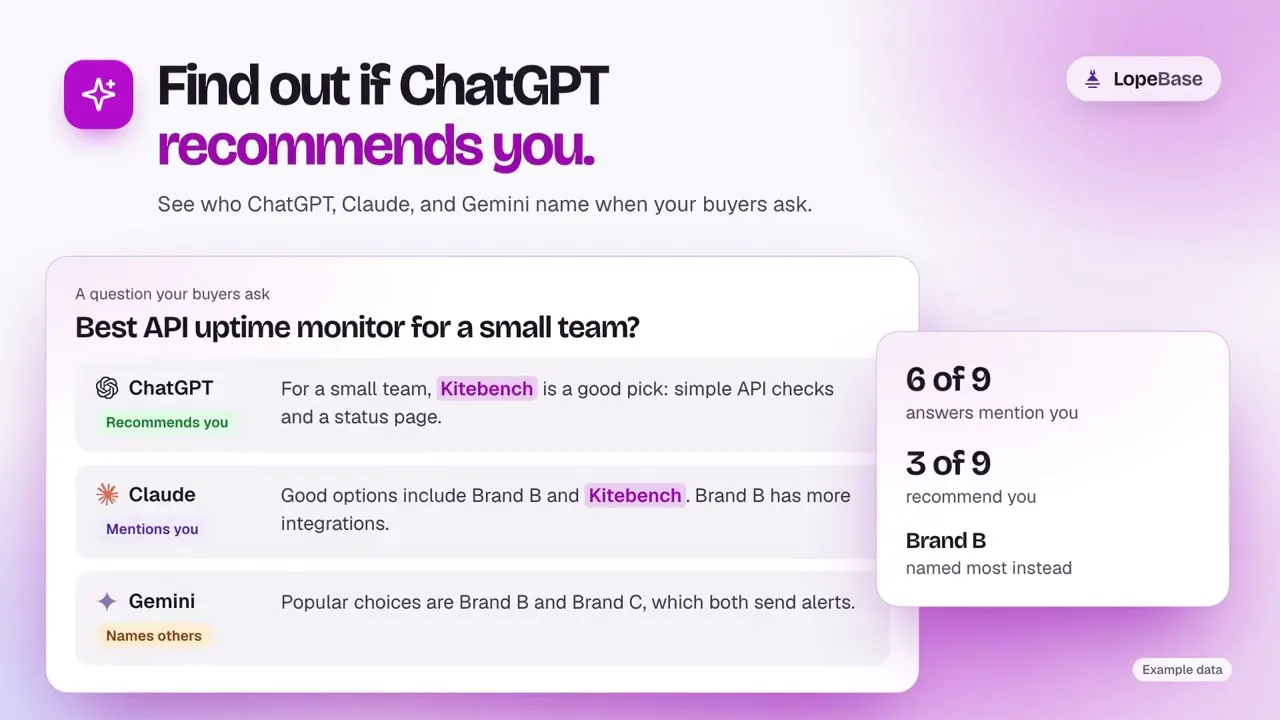 Find out if ChatGPT recommends you.

LopeBase

See who ChatGPT, Claude, and Gemini name when your buyers ask.

A question your buyers ask

Best API uptime monitor for a small team?

ChatGPT
Recommends you

For a small team, Kitebench is a good pick: simple API checks and a status page.

Claude
Mentions you

Good options include Brand B and Kitebench. Brand B has more integrations.

Gemini
Names others

Popular choices are Brand B and Brand C, which both send alerts.

6 of 9
answers mention you

3 of 9
recommend you

Brand B
named most instead

Example data